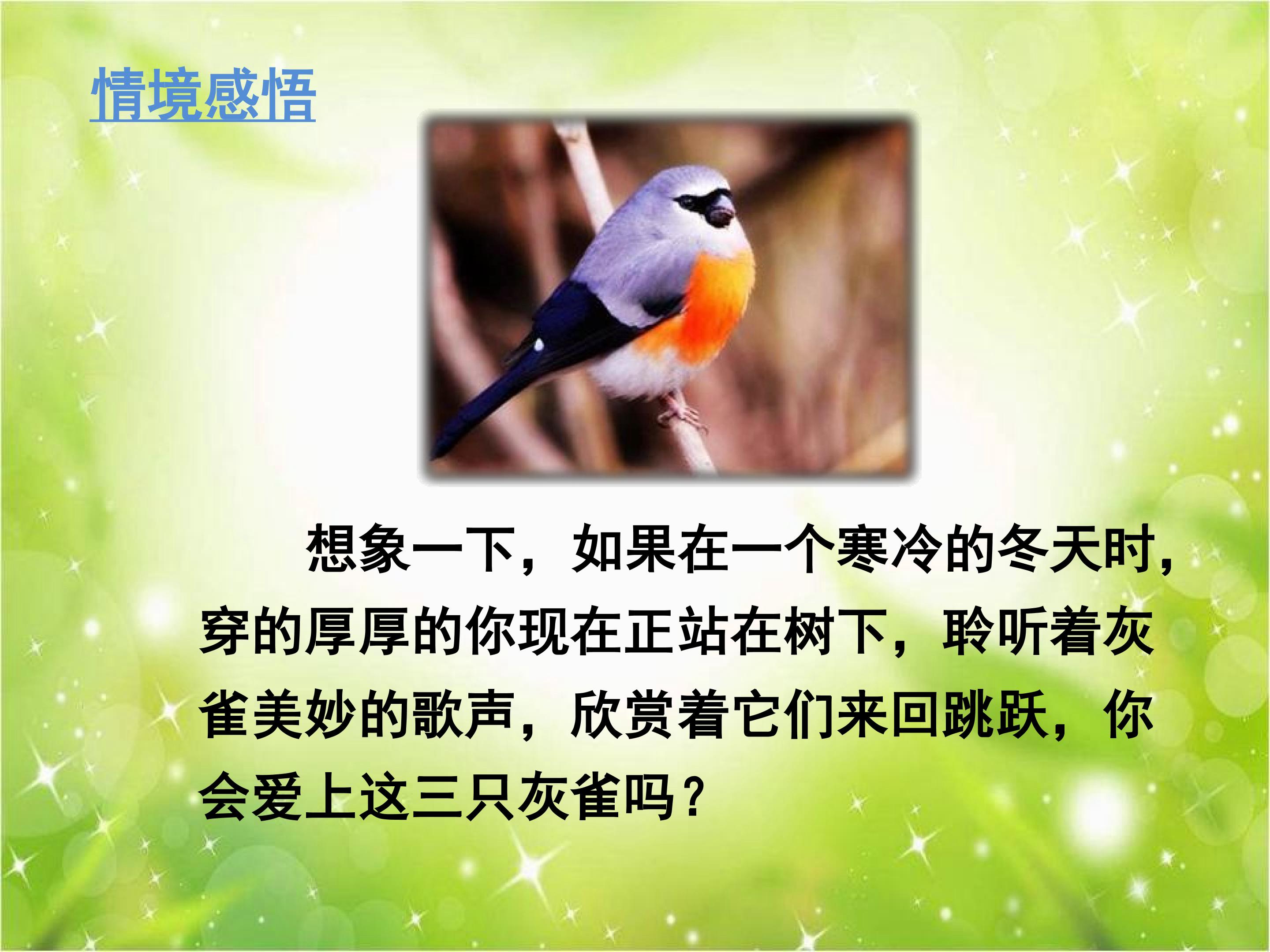 情境感悟

想象一下，如果在一个寒冷的冬天时，穿的厚厚的你现在正站在树下，聆听着灰雀美妙的歌声，欣赏着它们来回跳跃，你会爱上这三只灰雀吗？